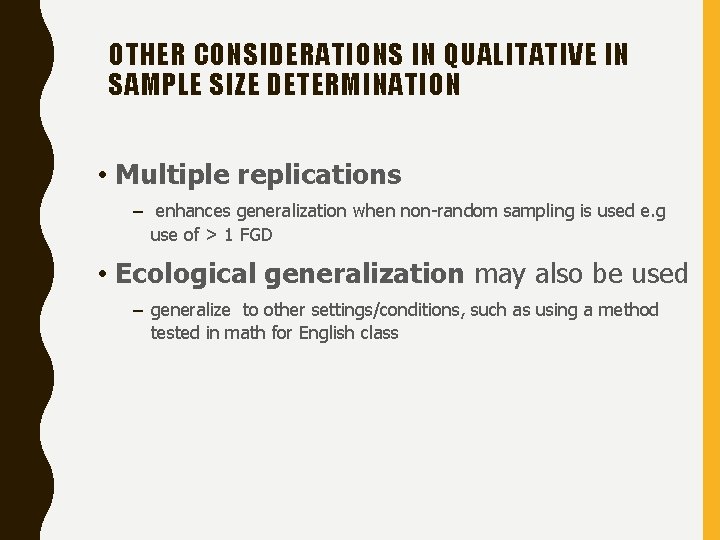 OTHER CONSIDERATIONS IN QUALITATIVE IN SAMPLE SIZE DETERMINATION

• Multiple replications

– enhances generalization when non-random sampling is used e.g use of > 1 FGD

• Ecological generalization may also be used

– generalize to other settings/conditions, such as using a method tested in math for English class